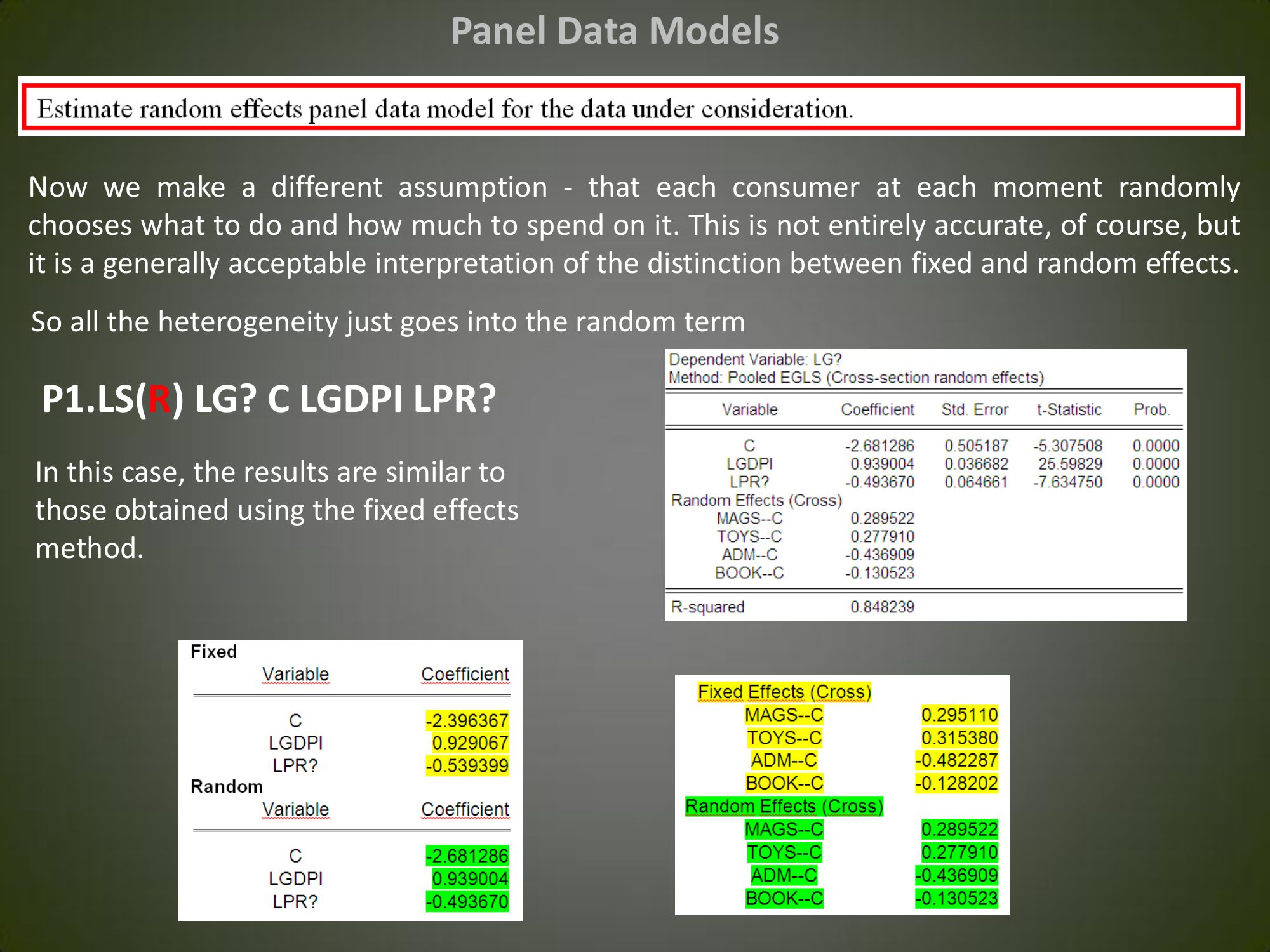 Panel Data Models

Estimate random effects panel data model for the data under consideration.

Now we make a different assumption - that each consumer at each moment randomly chooses what to do and how much to spend on it. This is not entirely accurate, of course, but it is a generally acceptable interpretation of the distinction between fixed and random effects.

So all the heterogeneity just goes into the random term

P1.LS(R) LG? C LGDPI LPR?

In this case, the results are similar to those obtained using the fixed effects method.

Dependent Variable: LG?
Method: Pooled EGLS (Cross-section random effects)

| Variable | Coefficient | Std. Error | t-Statistic | Prob. |
|---|---|---|---|---|
| C | -2.681286 | 0.505187 | -5.307508 | 0.0000 |
| LGDPI | 0.939004 | 0.036682 | 25.59829 | 0.0000 |
| LPR? | -0.493670 | 0.064661 | -7.634750 | 0.0000 |
| Random Effects (Cross) | | | | |
| MAGS--C | 0.289522 | | | |
| TOYS--C | 0.277910 | | | |
| ADM--C | -0.436909 | | | |
| BOOK--C | -0.130523 | | | |
| R-squared | 0.848239 | | | |

Fixed

| Variable | Coefficient |
|---|---|
| C | -2.396367 |
| LGDPI | 0.929067 |
| LPR? | -0.539399 |

Random

| Variable | Coefficient |
|---|---|
| C | -2.681286 |
| LGDPI | 0.939004 |
| LPR? | -0.493670 |

| Fixed Effects (Cross) | |
|---|---|
| MAGS--C | 0.295110 |
| TOYS--C | 0.315380 |
| ADM--C | -0.482287 |
| BOOK--C | -0.128202 |
| Random Effects (Cross) | |
| MAGS--C | 0.289522 |
| TOYS--C | 0.277910 |
| ADM--C | -0.436909 |
| BOOK--C | -0.130523 |